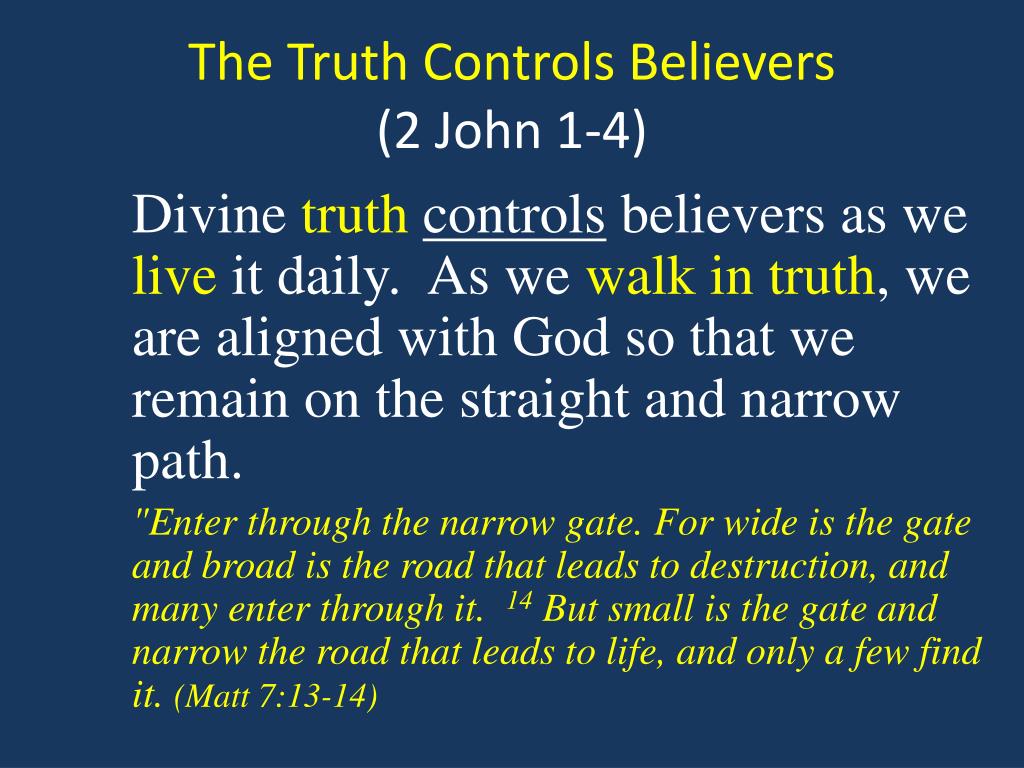 The Truth Controls Believers
(2 John 1-4)

Divine truth controls believers as we live it daily. As we walk in truth, we are aligned with God so that we remain on the straight and narrow path.

"Enter through the narrow gate. For wide is the gate and broad is the road that leads to destruction, and many enter through it. $^{14}$ But small is the gate and narrow the road that leads to life, and only a few find it. (Matt 7:13-14)